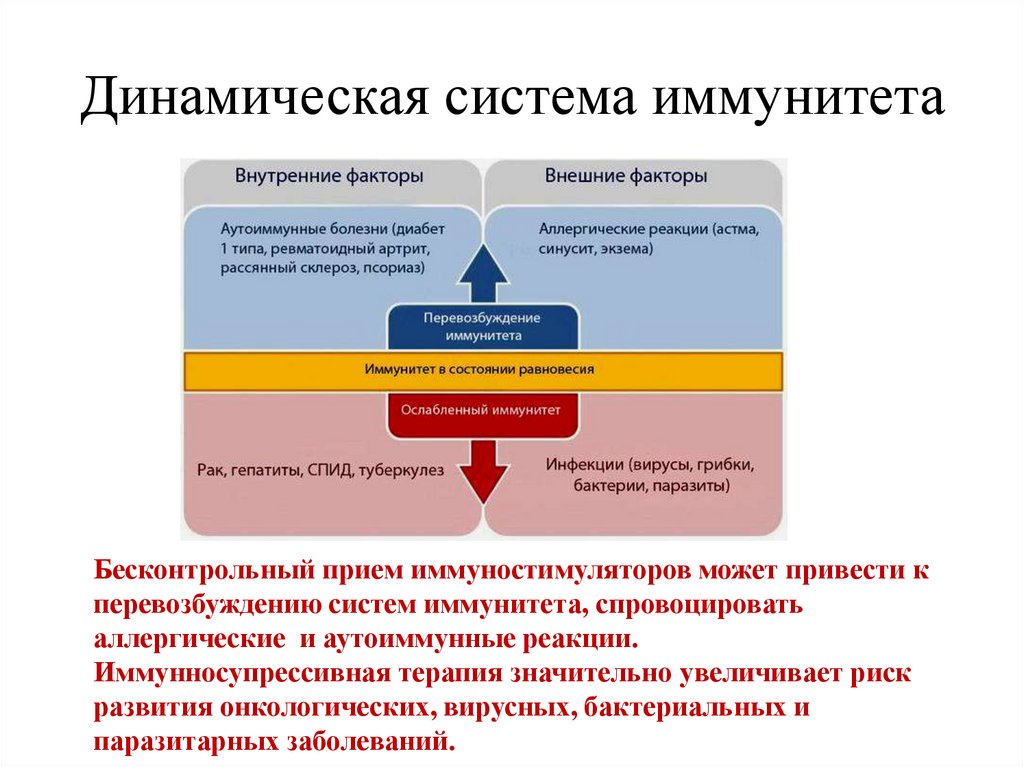 Динамическая система иммунитета

Внутренние факторы

Внешние факторы

Аутоиммунные болезни (диабет 1 типа, ревматоидный артрит, рассянный склероз, псориаз)

Аллергические реакции (астма, синусит, экзема)

Перевозбуждение иммунитета

Иммунитет в состоянии равновесия

Ослабленный иммунитет

Рак, гепатиты, СПИД, туберкулез

Инфекции (вирусы, грибки, бактерии, паразиты)

Бесконтрольный прием иммуностимуляторов может привести к перевозбуждению систем иммунитета, спровоцировать аллергические и аутоиммунные реакции.
Иммунносупрессивная терапия значительно увеличивает риск развития онкологических, вирусных, бактериальных и паразитарных заболеваний.